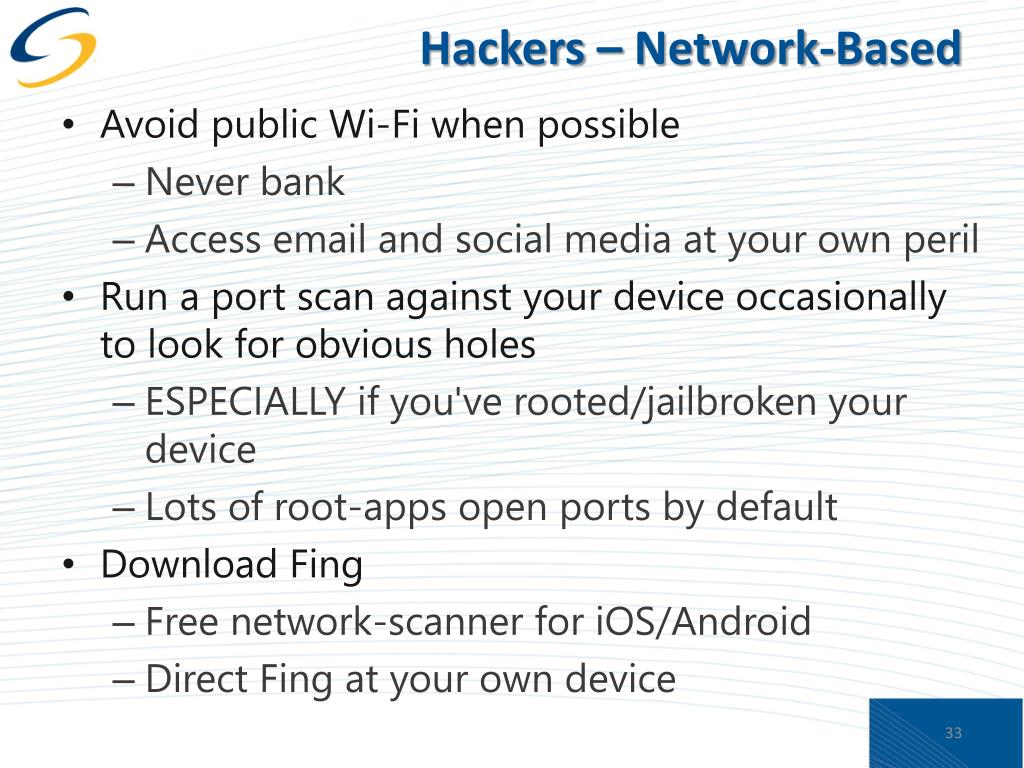 Hackers – Network-Based

• Avoid public Wi-Fi when possible
– Never bank
– Access email and social media at your own peril
• Run a port scan against your device occasionally to look for obvious holes
– ESPECIALLY if you've rooted/jailbroken your device
– Lots of root-apps open ports by default
• Download Fing
– Free network-scanner for iOS/Android
– Direct Fing at your own device

33